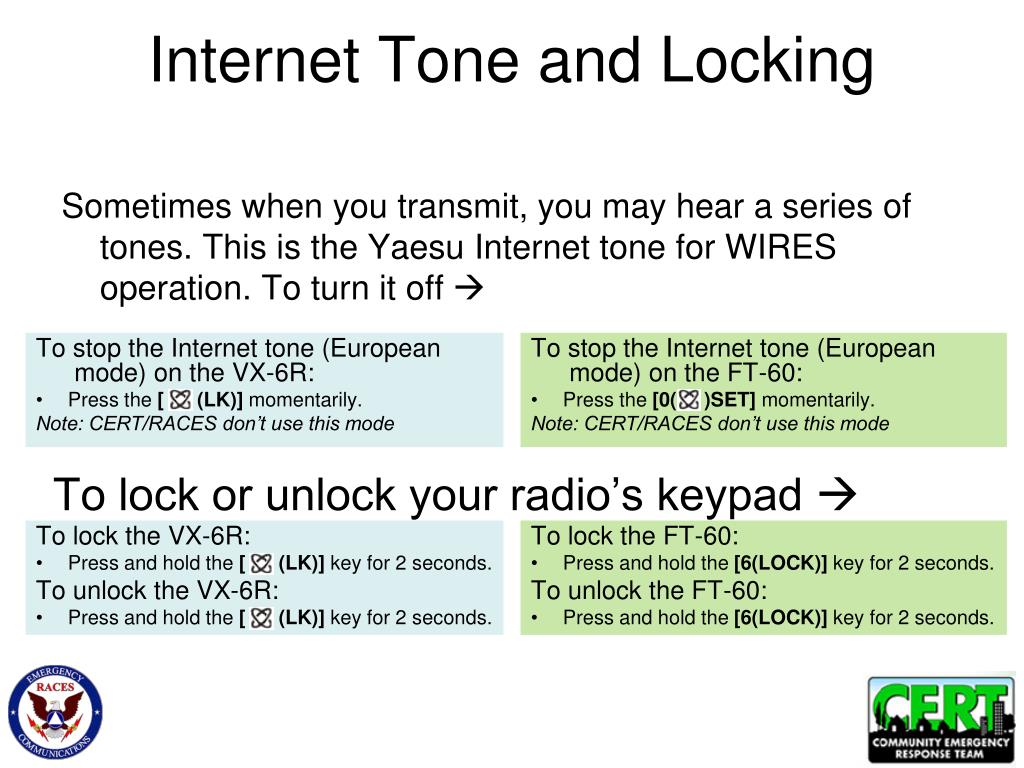 Internet Tone and Locking

Sometimes when you transmit, you may hear a series of tones. This is the Yaesu Internet tone for WIRES operation. To turn it off →

To stop the Internet tone (European mode) on the VX-6R:
• Press the [ (LK)] momentarily.
Note: CERT/RACES don't use this mode

To stop the Internet tone (European mode) on the FT-60:
• Press the [0( )SET] momentarily.
Note: CERT/RACES don't use this mode

To lock or unlock your radio's keypad →

To lock the VX-6R:
• Press and hold the [ (LK)] key for 2 seconds.
To unlock the VX-6R:
• Press and hold the [ (LK)] key for 2 seconds.

To lock the FT-60:
• Press and hold the [6(LOCK)] key for 2 seconds.
To unlock the FT-60:
• Press and hold the [6(LOCK)] key for 2 seconds.

EMERGENCY RACES COMMUNICATIONS

CERT COMMUNITY EMERGENCY RESPONSE TEAM